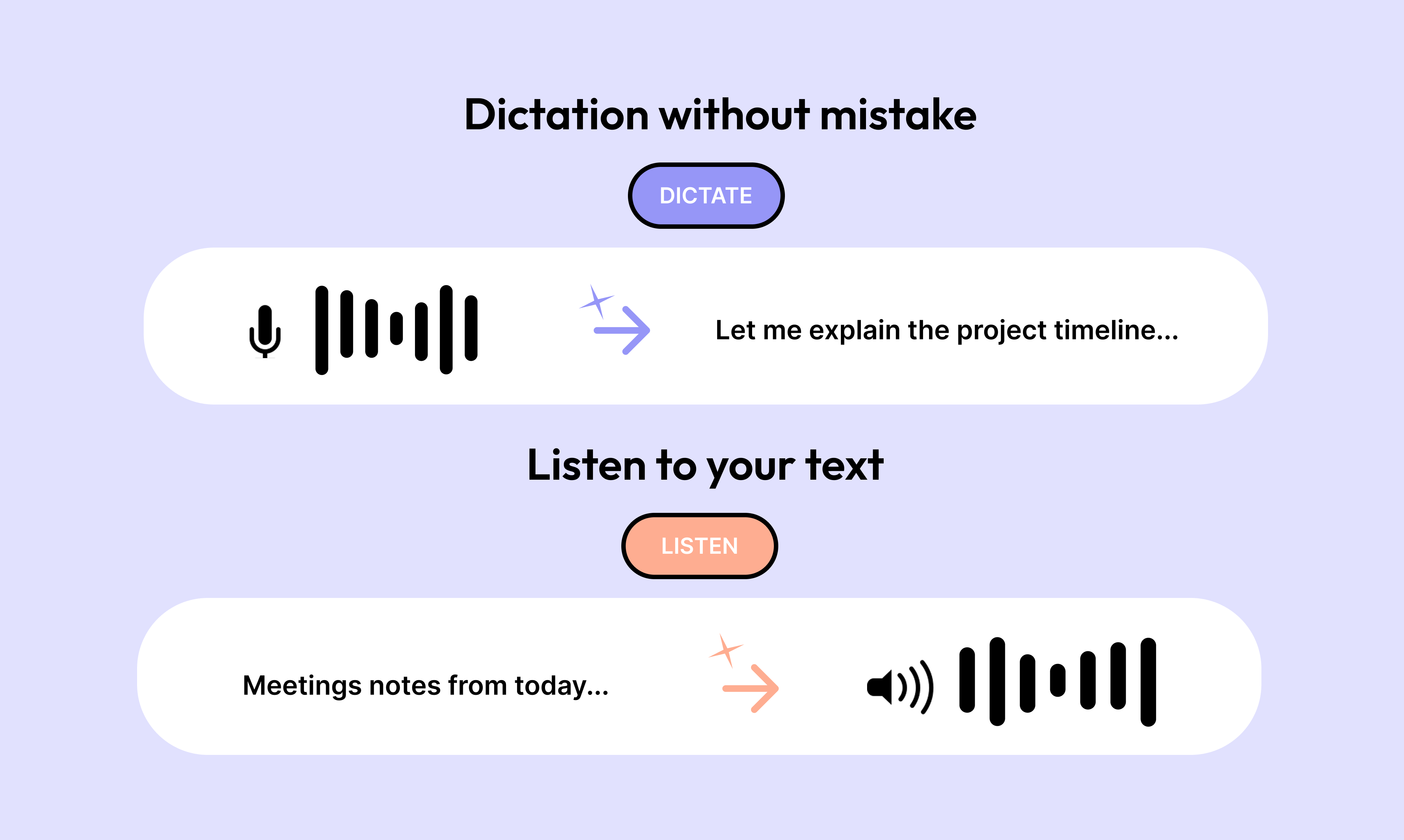 Dictation without mistake

DICTATE

Let me explain the project timeline...

Listen to your text

LISTEN

Meetings notes from today...